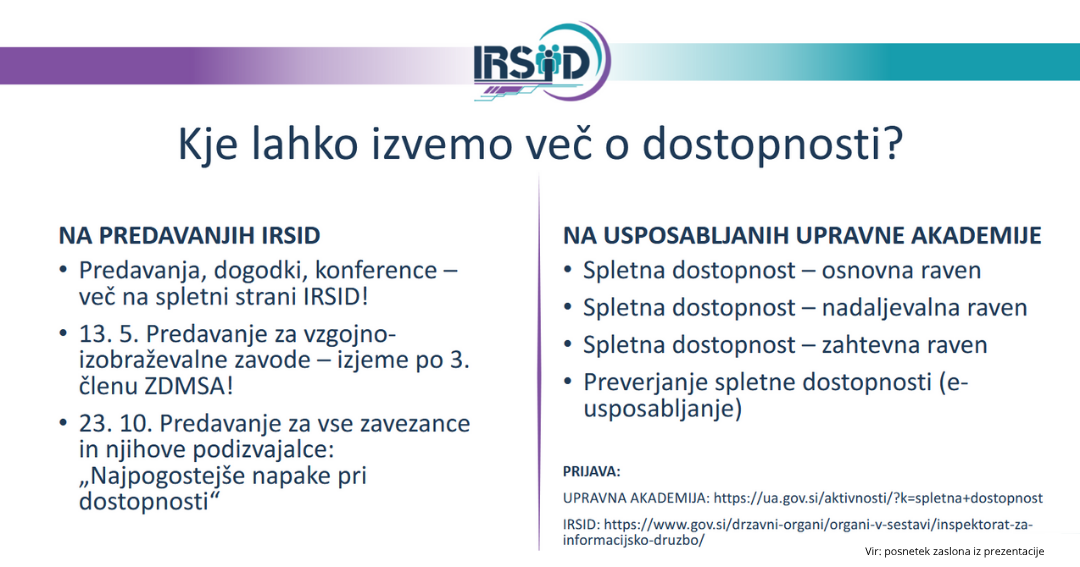 IRSID

Kje lahko izvemo več o dostopnosti?

NA PREDAVANJIH IRSID

• Predavanja, dogodki, konference – več na spletni strani IRSID!

• 13. 5. Predavanje za vzgojno-izobraževalne zavode – izjeme po 3. členu ZDMSA!

• 23. 10. Predavanje za vse zavezance in njihove podizvajalce: „Najpogostejše napake pri dostopnosti“

NA USPOSABLJANIH UPRAVNE AKADEMIJE

• Spletna dostopnost – osnovna raven

• Spletna dostopnost – nadaljevalna raven

• Spletna dostopnost – zahtevna raven

• Preverjanje spletne dostopnosti (e-usposabljanje)

PRIJAVA:

UPRAVNA AKADEMIJA: https://ua.gov.si/aktivnosti/?k=spletna+dostopnost

IRSID: https://www.gov.si/drzavni-organi/organi-v-sestavi/inspektorat-za-informacijsko-druzbo/

Vir: posnetek zaslona iz prezentacije